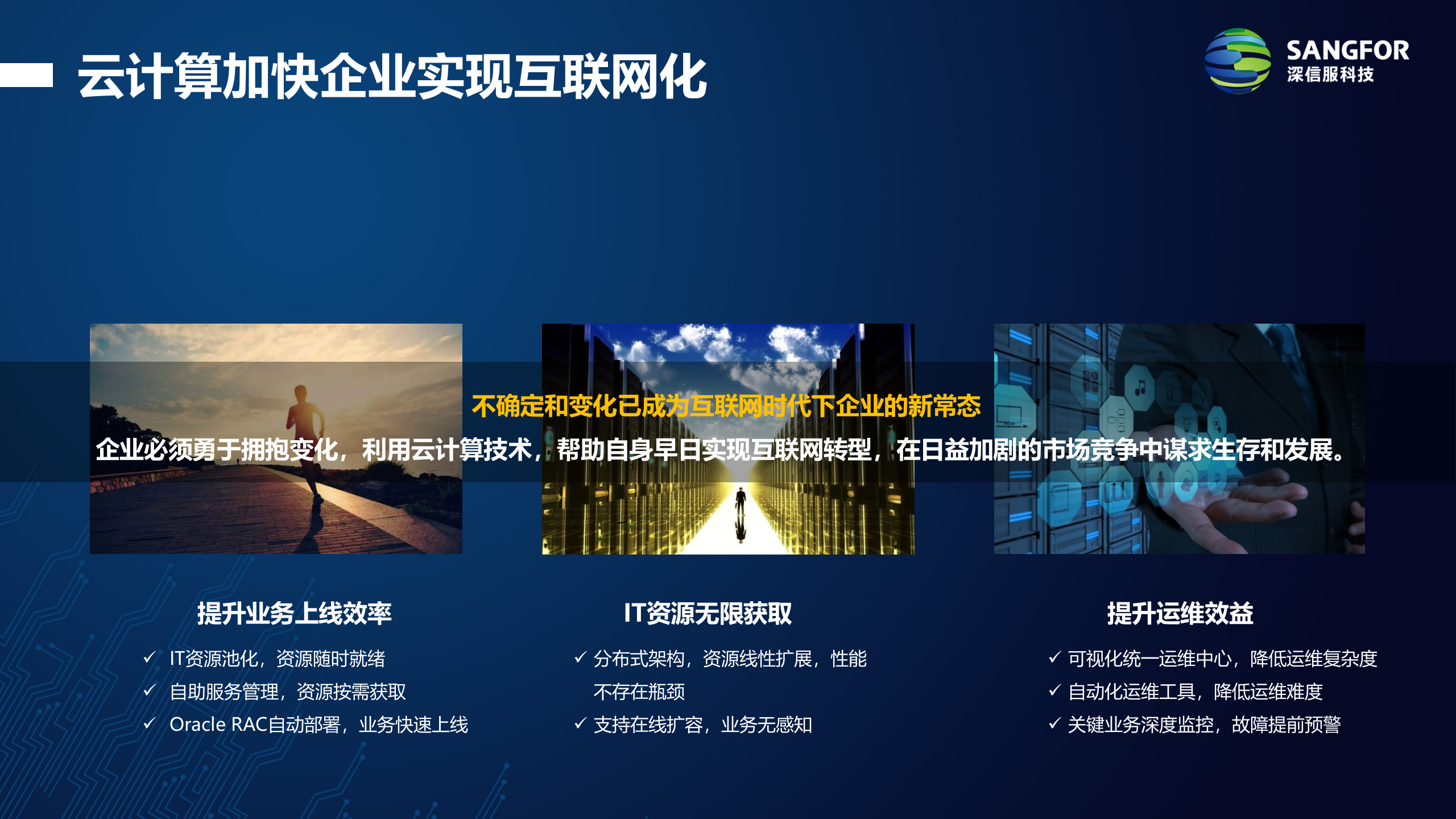 云计算加快企业实现互联网化

SANGFOR
深信服科技

不确定和变化已成为互联网时代下企业的新常态

企业必须勇于拥抱变化，利用云计算技术，帮助自身早日实现互联网转型，在日益加剧的市场竞争中谋求生存和发展。

提升业务上线效率

✓ IT资源池化，资源随时就绪
✓ 自助服务管理，资源按需获取
✓ Oracle RAC自动部署，业务快速上线

IT资源无限获取

✓ 分布式架构，资源线性扩展，性能不存在瓶颈
✓ 支持在线扩容，业务无感知

提升运维效益

✓ 可视化统一运维中心，降低运维复杂度
✓ 自动化运维工具，降低运维难度
✓ 关键业务深度监控，故障提前预警